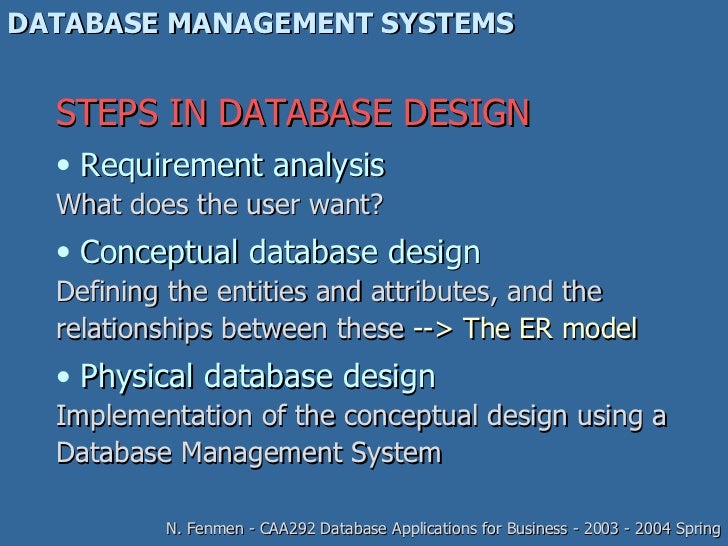 DATABASE MANAGEMENT SYSTEMS

STEPS IN DATABASE DESIGN

• Requirement analysis
What does the user want?

• Conceptual database design
Defining the entities and attributes, and the relationships between these --> The ER model

• Physical database design
Implementation of the conceptual design using a Database Management System

N. Fenmen - CAA292 Database Applications for Business - 2003 - 2004 Spring